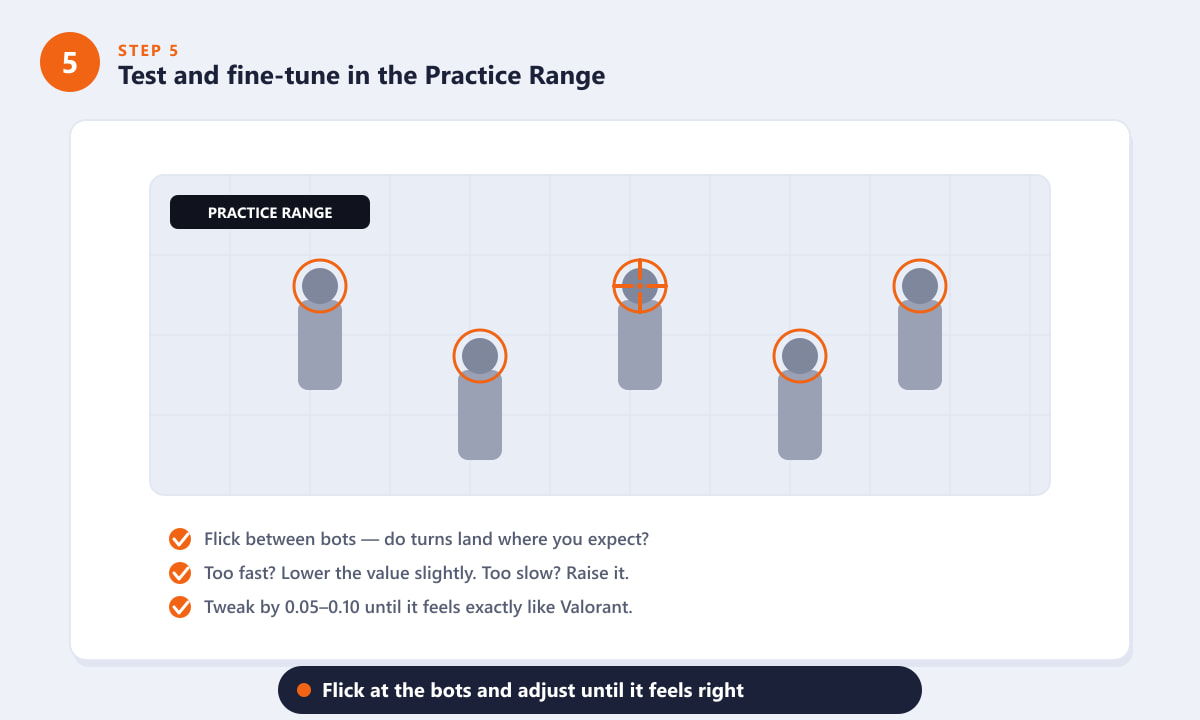 5

STEP 5

Test and fine-tune in the Practice Range

PRACTICE RANGE

Flick between bots — do turns land where you expect?

Too fast? Lower the value slightly. Too slow? Raise it.

Tweak by 0.05–0.10 until it feels exactly like Valorant.

Flick at the bots and adjust until it feels right